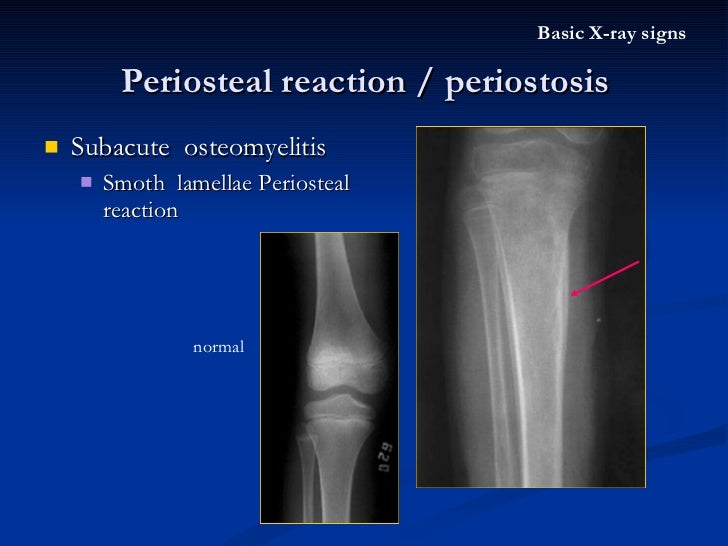 Basic X-ray signs

Periosteal reaction / periostosis

Subacute osteomyelitis

Smoth lamellae Periosteal reaction

normal

029